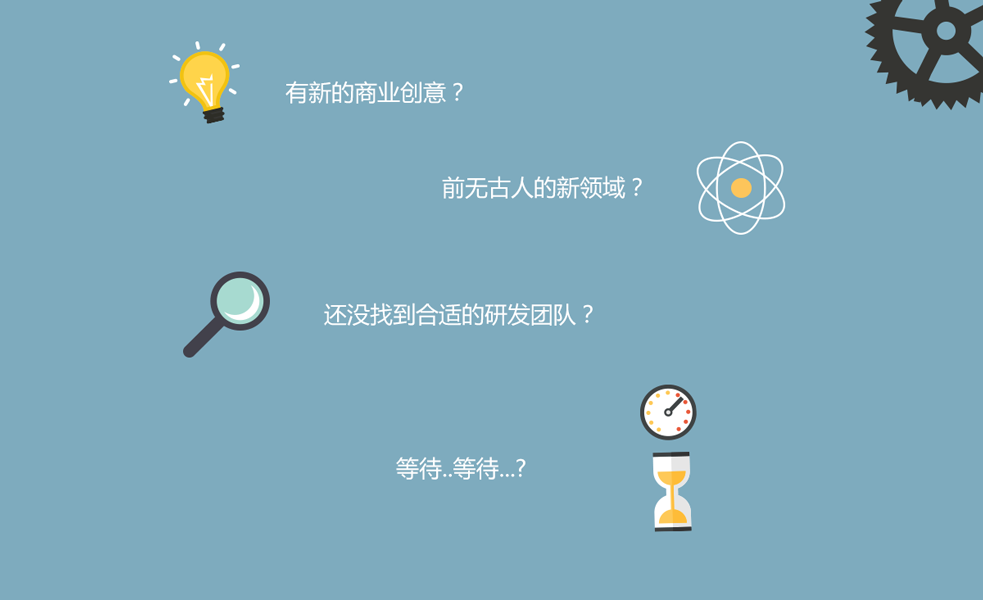 有新的商业创意？

前无古人的新领域？

还没找到合适的研发团队？

等待..等待...?